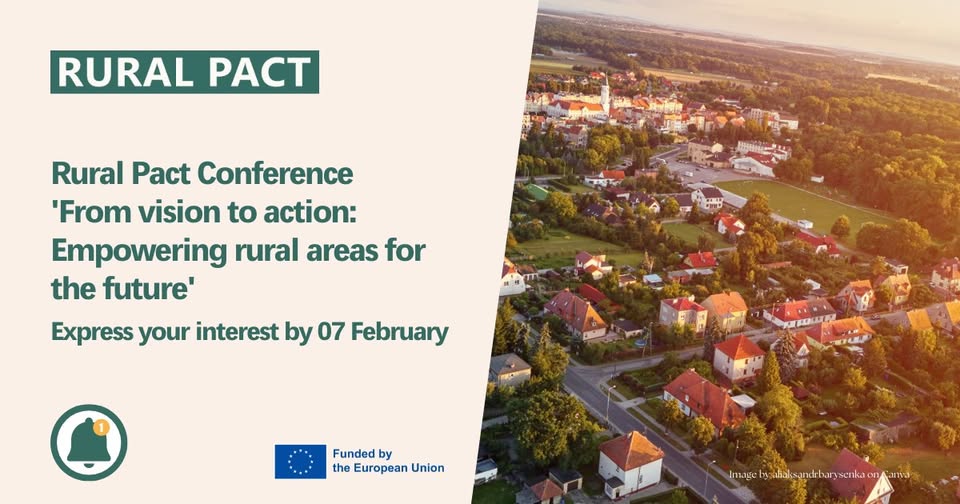 RURAL PACT

Rural Pact Conference 'From vision to action: Empowering rural areas for the future'

Express your interest by 07 February

1

Funded by the European Union

Image by aliaksandrbarysenka on Canva